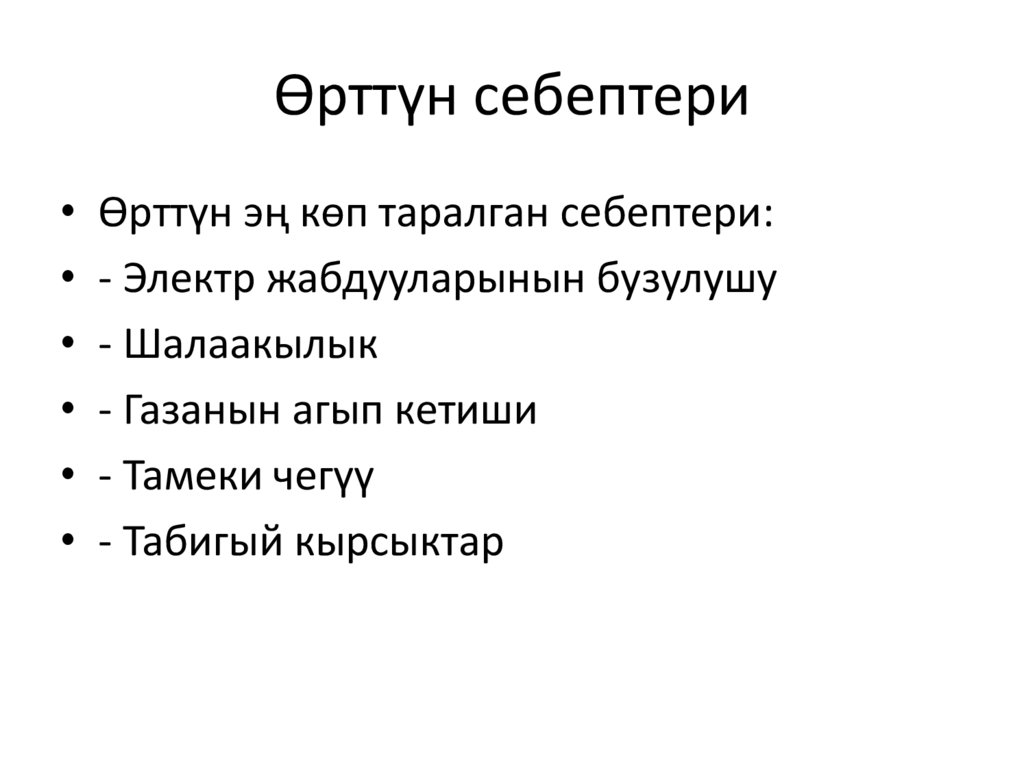 Өрттүн себептери

• Өрттүн эң көп таралган себептери:
• - Электр жабдууларынын бузулушу
• - Шалаакылык
• - Газанын агып кетиши
• - Тамеки чегүү
• - Табигый кырсыктар